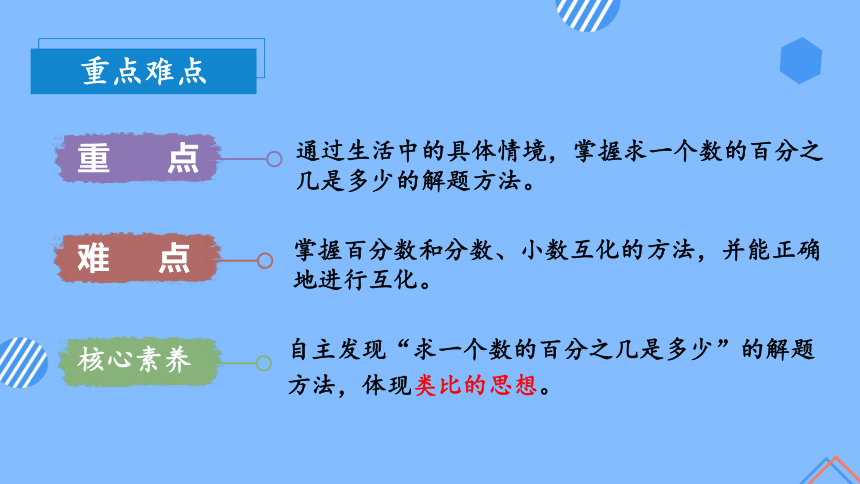 重点难点

重 点

通过生活中的具体情境，掌握求一个数的百分之几是多少的解题方法。

难 点

掌握百分数和分数、小数互化的方法，并能正确地进行互化。

核心素养

自主发现“求一个数的百分之几是多少”的解题方法，体现类比的思想。